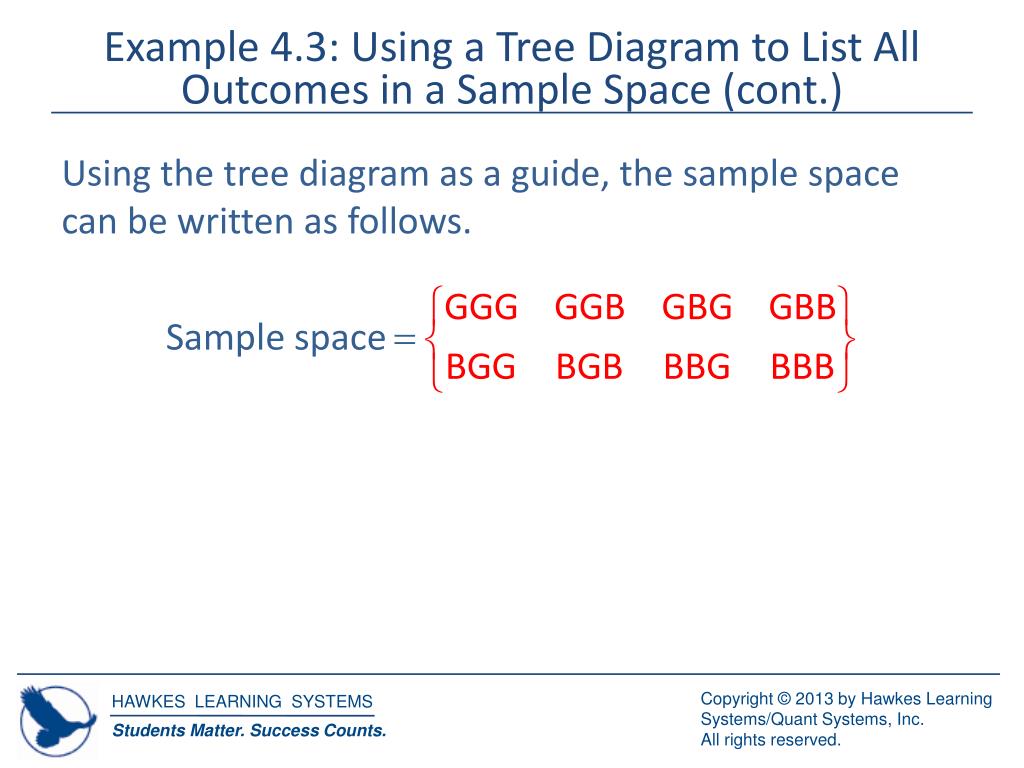 Example 4.3: Using a Tree Diagram to List All Outcomes in a Sample Space (cont.)

Using the tree diagram as a guide, the sample space can be written as follows.

$\text{Sample space} = \begin{Bmatrix} \text{GGG} & \text{GGB} & \text{GBG} & \text{GBB} \\ \text{BGG} & \text{BGB} & \text{BBG} & \text{BBB} \end{Bmatrix}$

HAWKES LEARNING SYSTEMS
Students Matter. Success Counts.

Copyright © 2013 by Hawkes Learning Systems/Quant Systems, Inc.
All rights reserved.